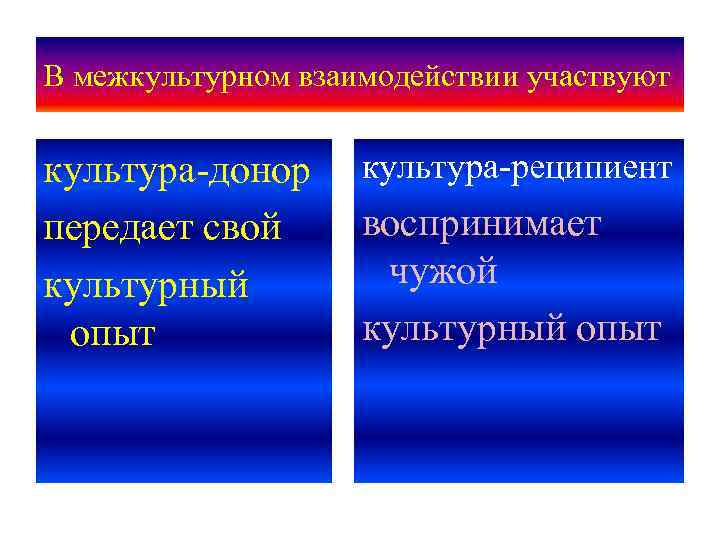 В межкультурном взаимодействии участвуют

культура-донор передает свой культурный опыт

культура-реципиент воспринимает чужой культурный опыт